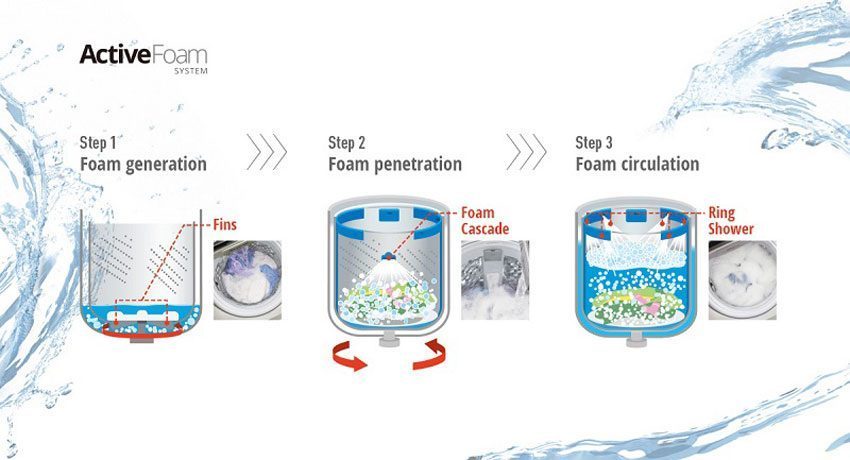 ActiveFoam
SYSTEM

Step 1
Foam generation

Fins

Step 2
Foam penetration

Foam
Cascade

Step 3
Foam circulation

Ring
Shower